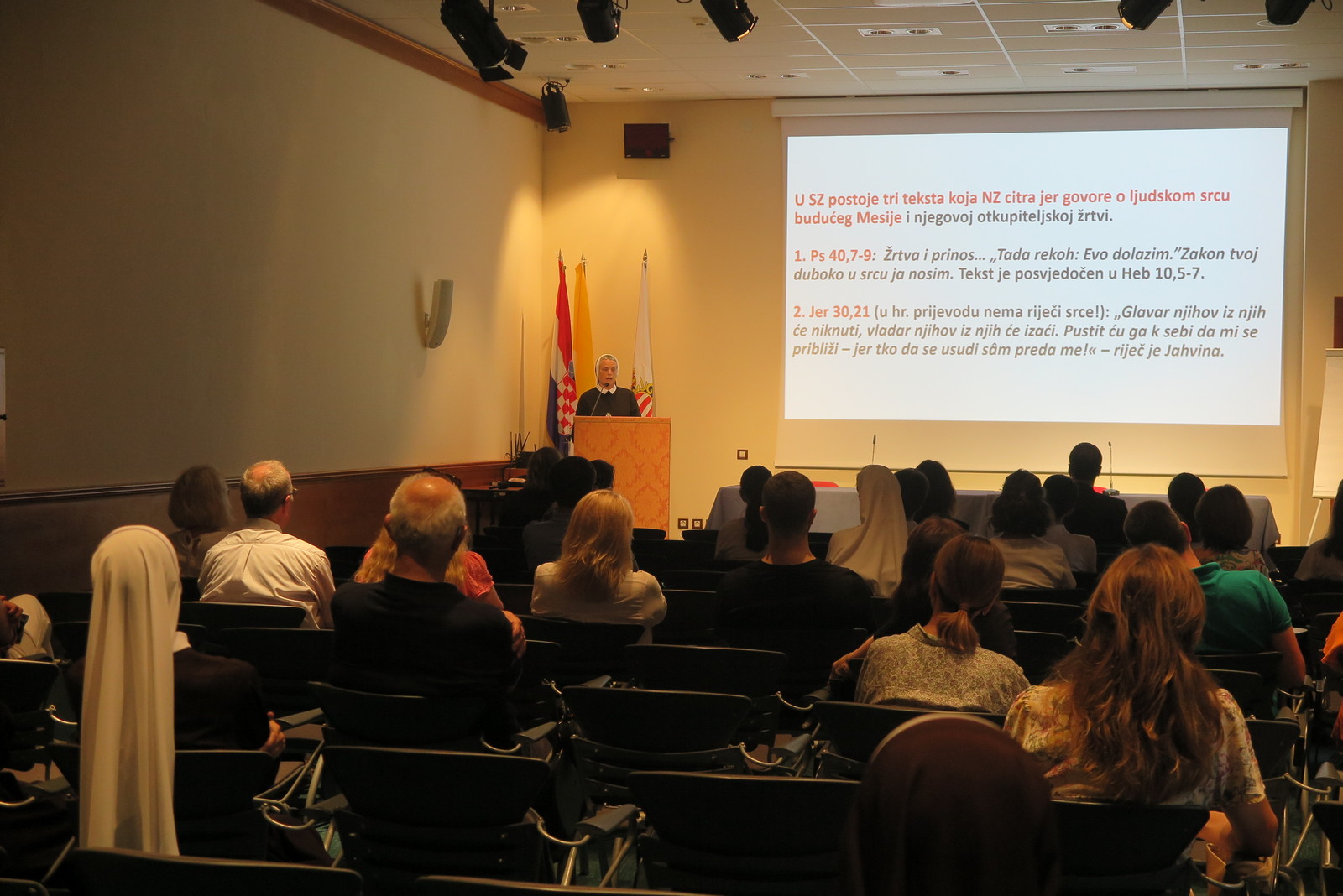 U SZ postoje tri teksta koja NZ citra jer govore o ljudskom srcu budućeg Mesije i njegovoj otkupiteljskoj žrtvi.

1. Ps 40,7-9: Žrtva i prinos… „Tada rekoh: Evo dolazim."Zakon tvoj duboko u srcu ja nosim. Tekst je posvjedočen u Heb 10,5-7.

2. Jer 30,21 (u hr. prijevodu nema riječi srce!): „Glavar njihov iz njih će niknuti, vladar njihov iz njih će izaći. Pustit ću ga k sebi da mi se približi – jer tko da se usudi sâm preda me!« – riječ je Jahvina.